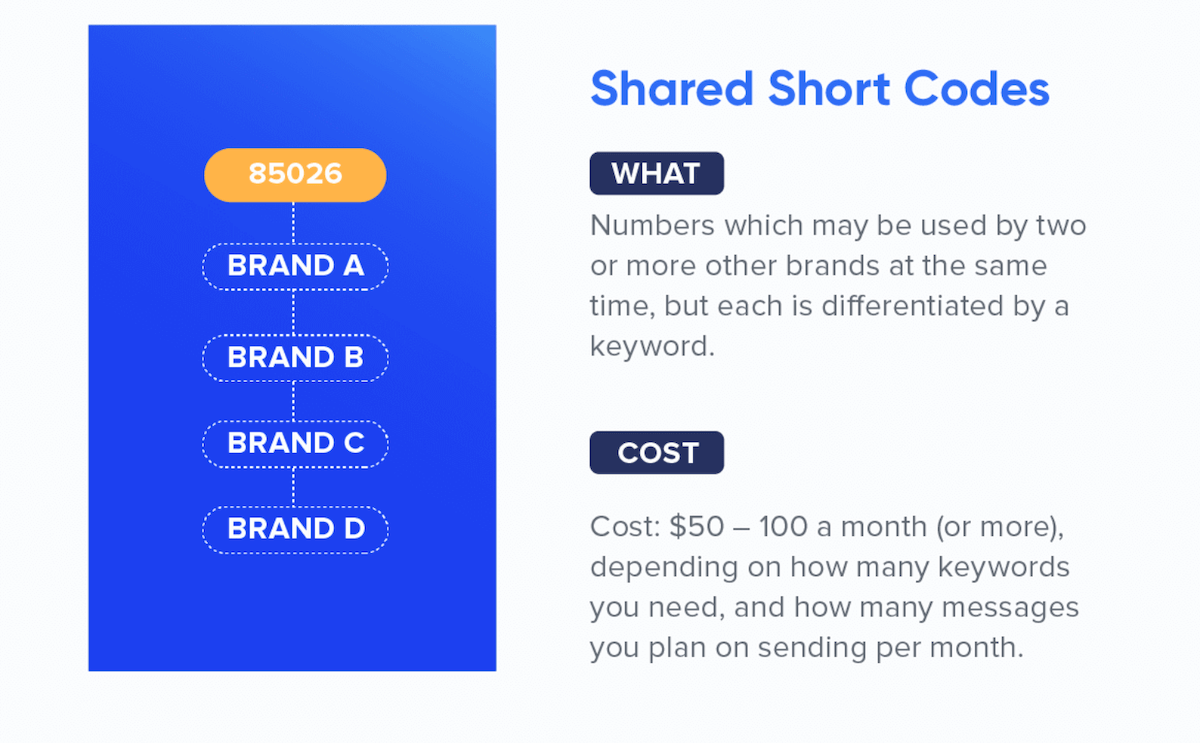 85026

BRAND A

BRAND B

BRAND C

BRAND D

Shared Short Codes

WHAT

Numbers which may be used by two or more other brands at the same time, but each is differentiated by a keyword.

COST

Cost: \$50 – 100 a month (or more), depending on how many keywords you need, and how many messages you plan on sending per month.